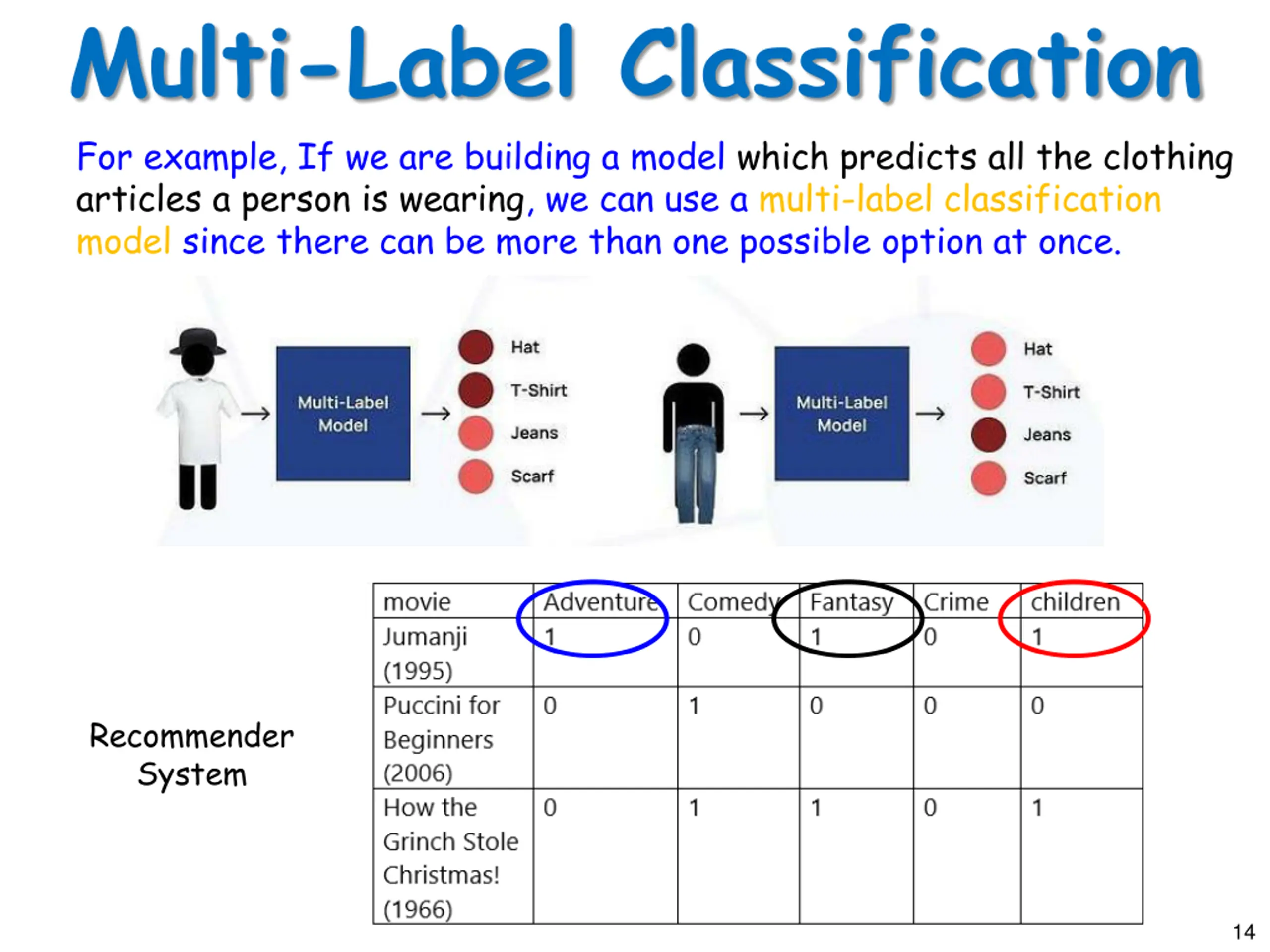 Multi-Label Classification

For example, If we are building a model which predicts all the clothing articles a person is wearing, we can use a multi-label classification model since there can be more than one possible option at once.

Multi-Label Model

Hat
T-Shirt
Jeans
Scarf

Multi-Label Model

Hat
T-Shirt
Jeans
Scarf

Recommender System

| movie | Adventure | Comedy | Fantasy | Crime | children |
|---|---|---|---|---|---|
| Jumanji (1995) | 1 | 0 | 1 | 0 | 1 |
| Puccini for Beginners (2006) | 0 | 1 | 0 | 0 | 0 |
| How the Grinch Stole Christmas! (1966) | 0 | 1 | 1 | 0 | 1 |

14